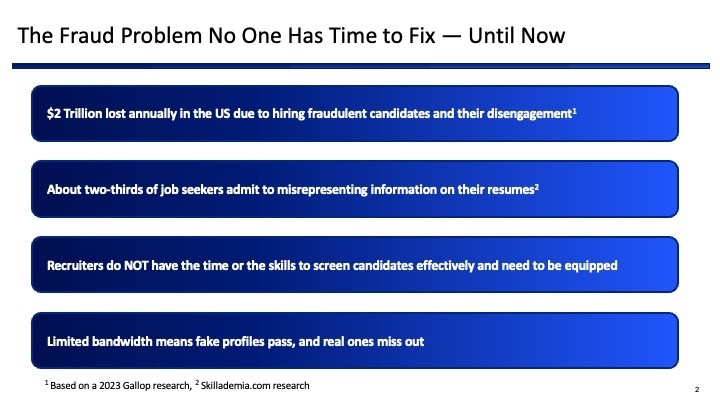 The Fraud Problem No One Has Time to Fix — Until Now

$2 Trillion lost annually in the US due to hiring fraudulent candidates and their disengagement$^{1}$

About two-thirds of job seekers admit to misrepresenting information on their resumes$^{2}$

Recruiters do NOT have the time or the skills to screen candidates effectively and need to be equipped

Limited bandwidth means fake profiles pass, and real ones miss out

$^{1}$ Based on a 2023 Gallop research, $^{2}$ Skillademia.com research

2